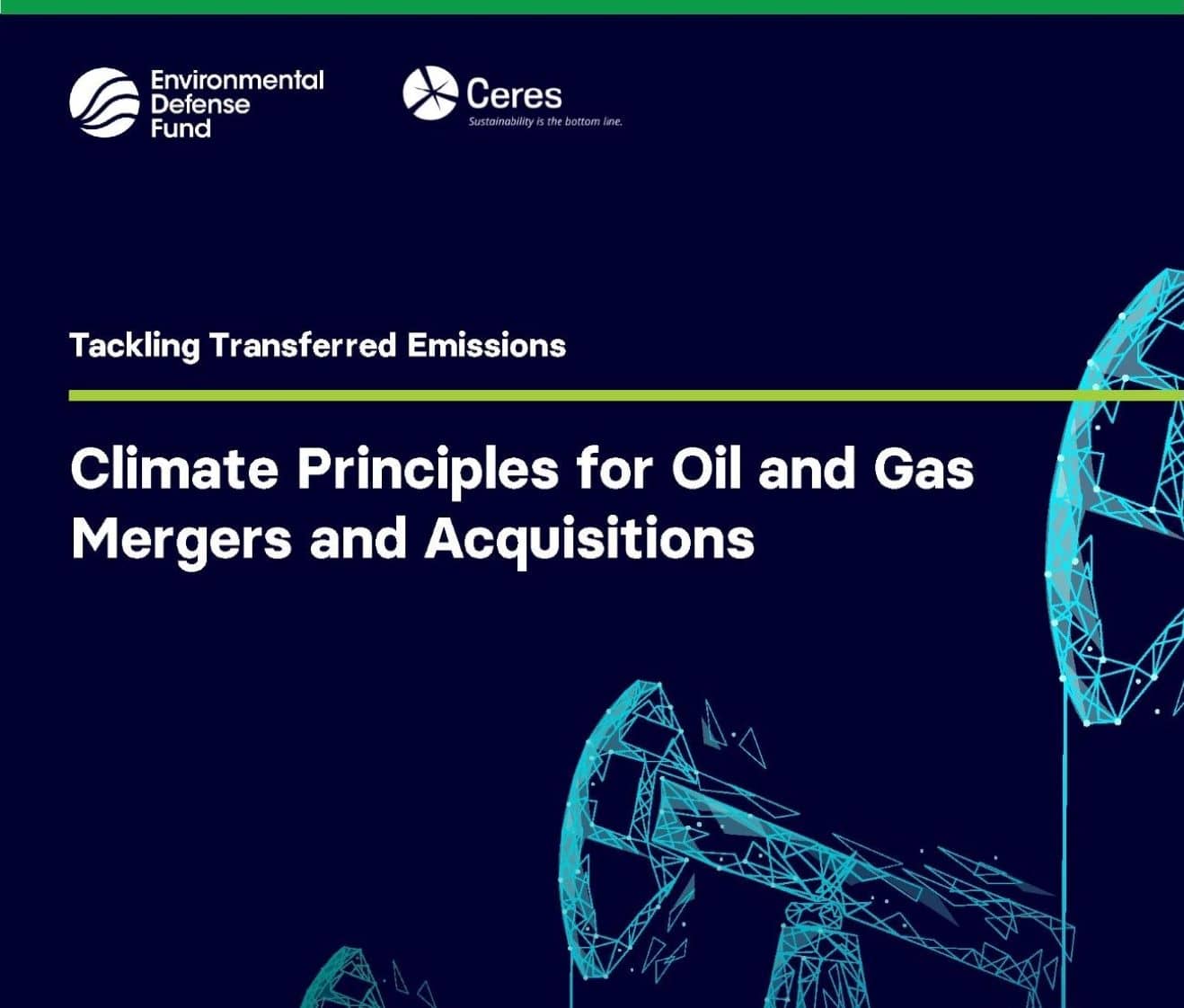 Environmental Defense Fund

Ceres
Sustainability is the bottom line.

Tackling Transferred Emissions

Climate Principles for Oil and Gas Mergers and Acquisitions